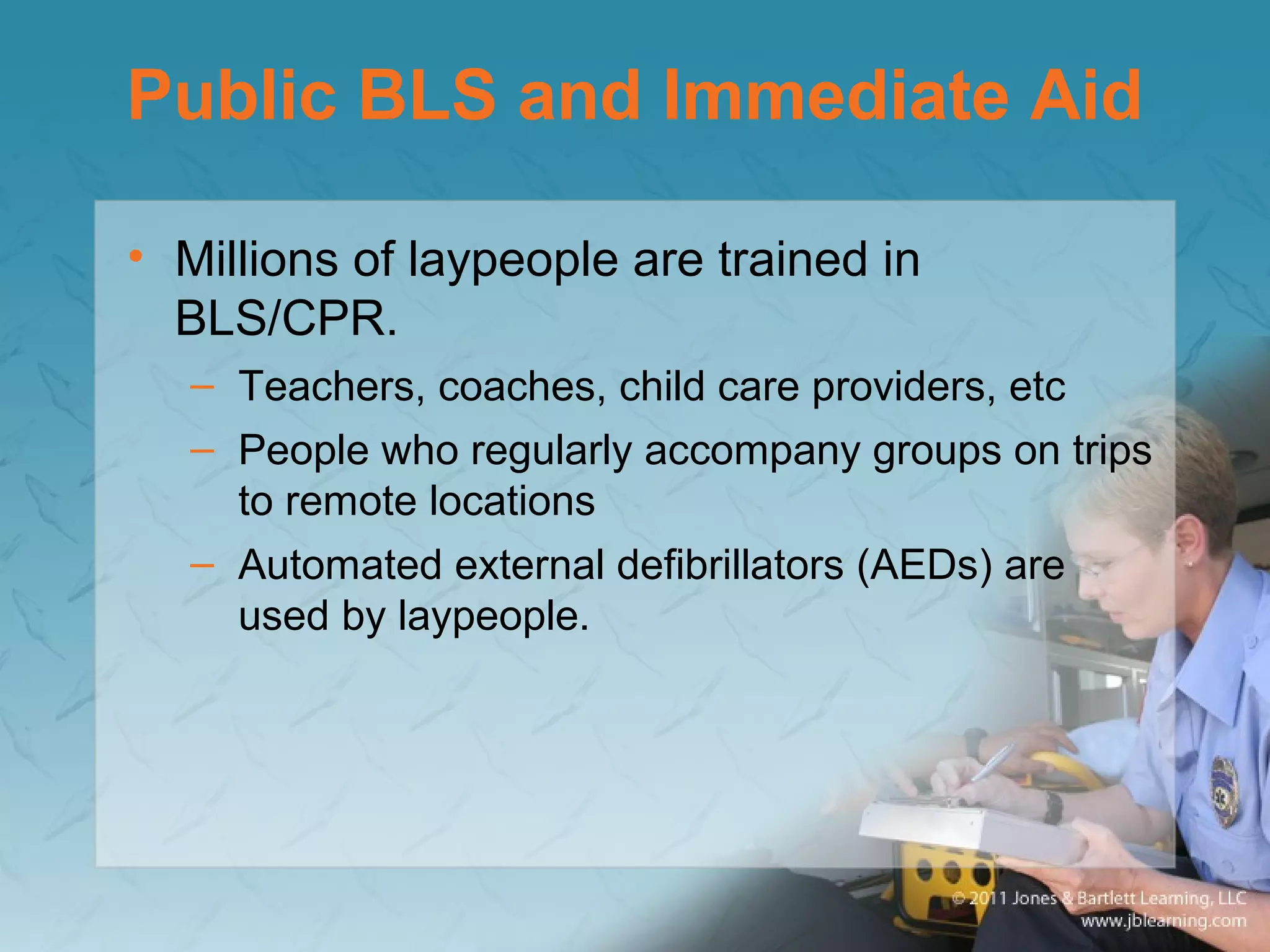 Public BLS and Immediate Aid

• Millions of laypeople are trained in BLS/CPR.
– Teachers, coaches, child care providers, etc
– People who regularly accompany groups on trips to remote locations
– Automated external defibrillators (AEDs) are used by laypeople.

© 2011 Jones & Bartlett Learning, LLC
www.jblearning.com